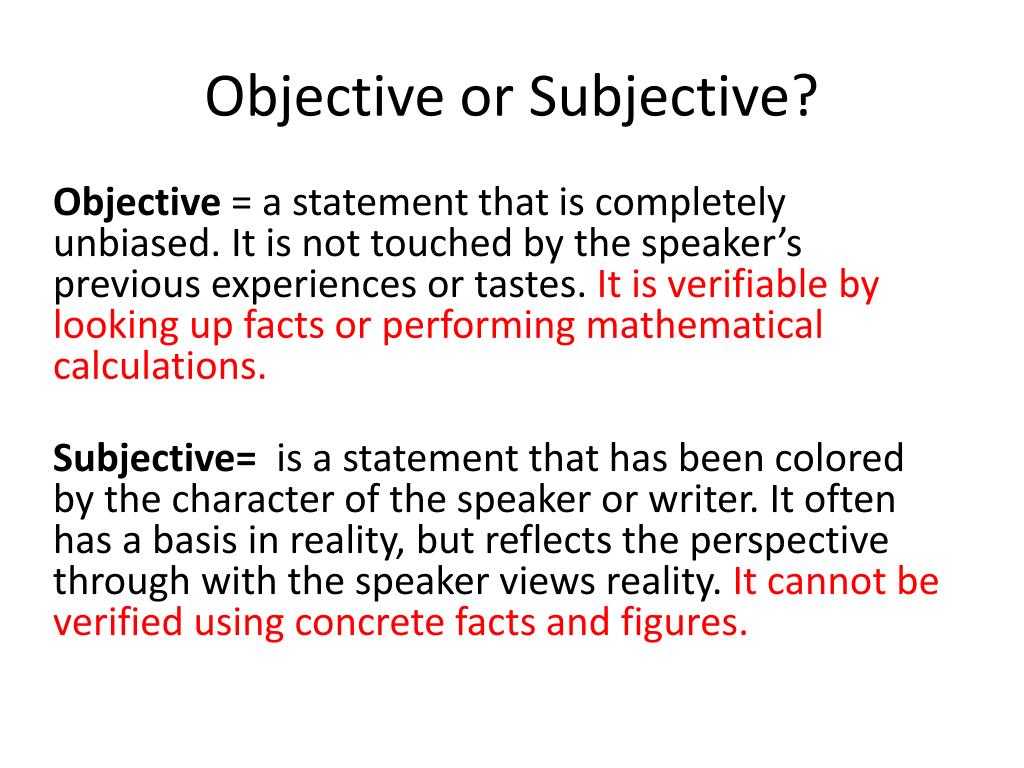 Objective or Subjective?

Objective = a statement that is completely unbiased. It is not touched by the speaker's previous experiences or tastes. It is verifiable by looking up facts or performing mathematical calculations.

Subjective= is a statement that has been colored by the character of the speaker or writer. It often has a basis in reality, but reflects the perspective through with the speaker views reality. It cannot be verified using concrete facts and figures.